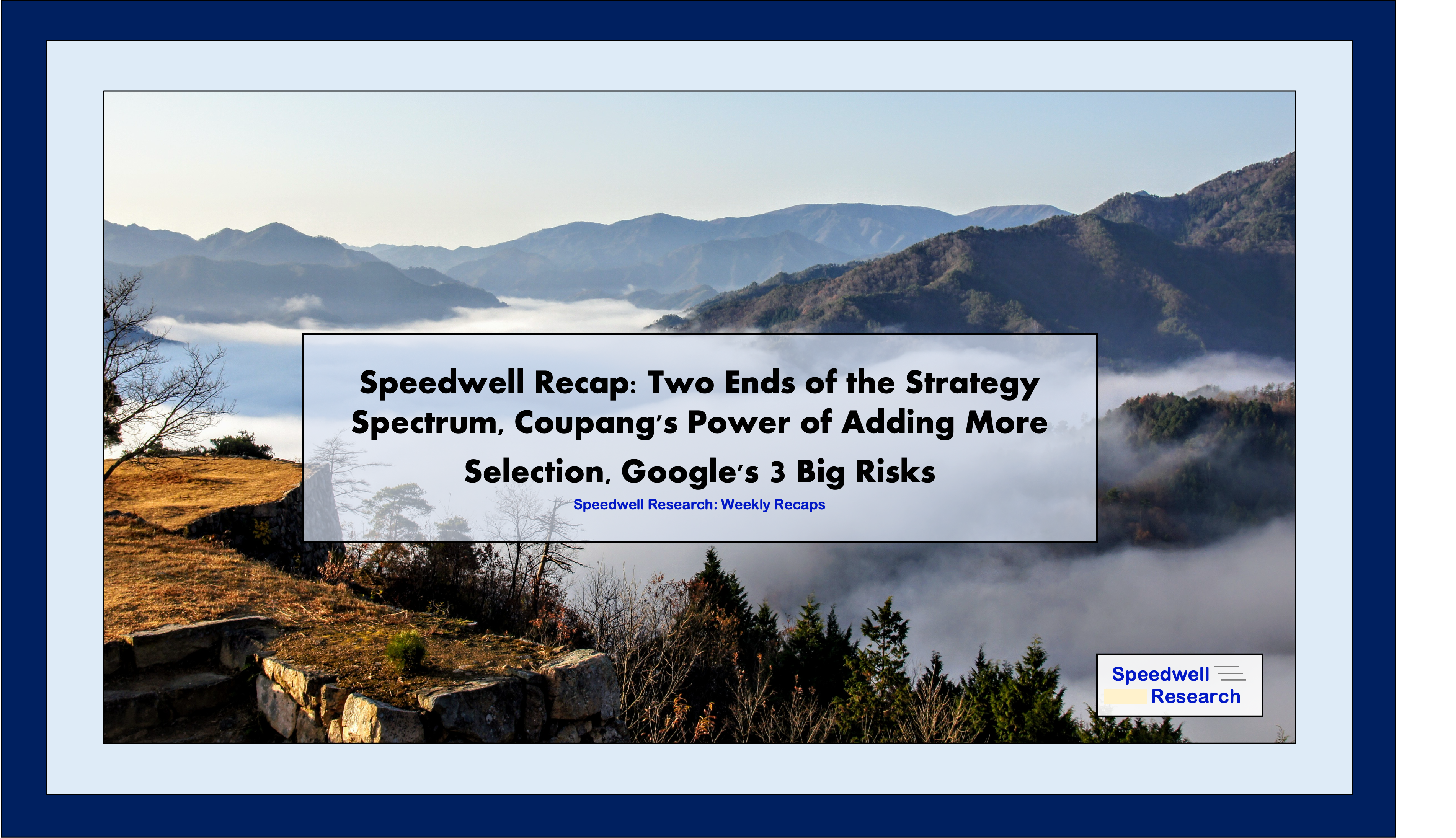 Speedwell Recap: Two Ends of the Strategy Spectrum, Coupang's Power of Adding More Selection, Google's 3 Big Risks

Speedwell Research: Weekly Recaps

Speedwell Research